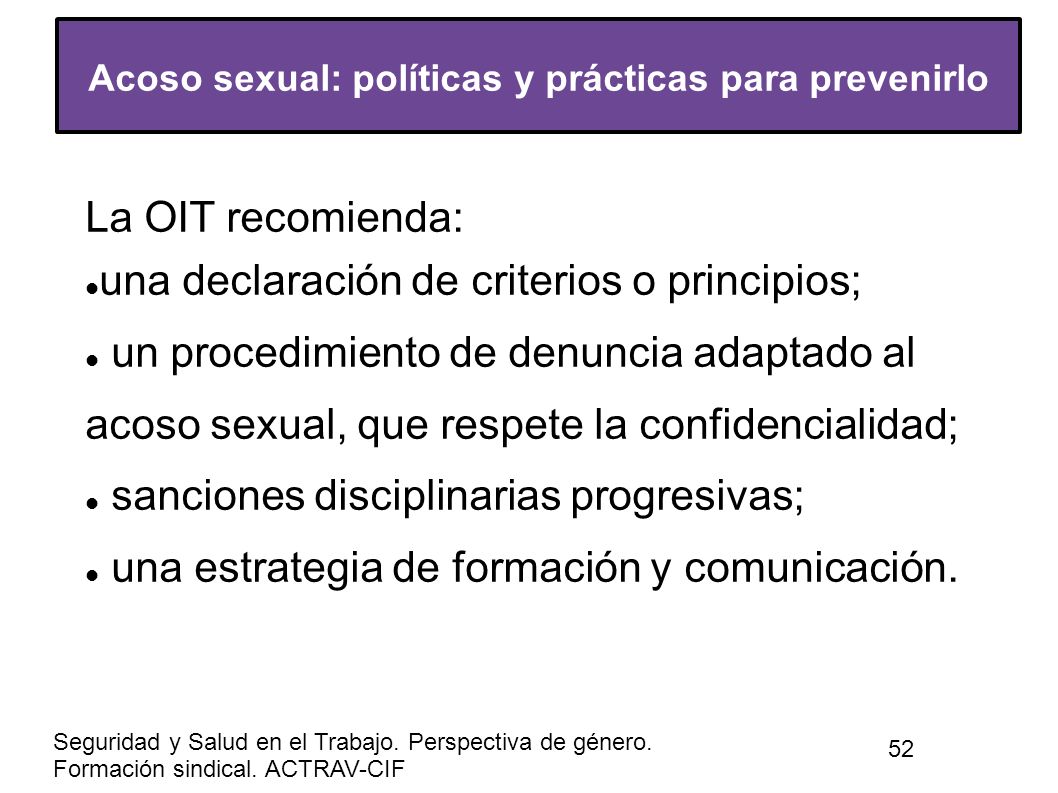 Acoso sexual: políticas y prácticas para prevenirlo

La OIT recomienda:

- una declaración de criterios o principios;
- un procedimiento de denuncia adaptado al acoso sexual, que respete la confidencialidad;
- sanciones disciplinarias progresivas;
- una estrategia de formación y comunicación.

Seguridad y Salud en el Trabajo. Perspectiva de género. Formación sindical. ACTRAV-CIF

52